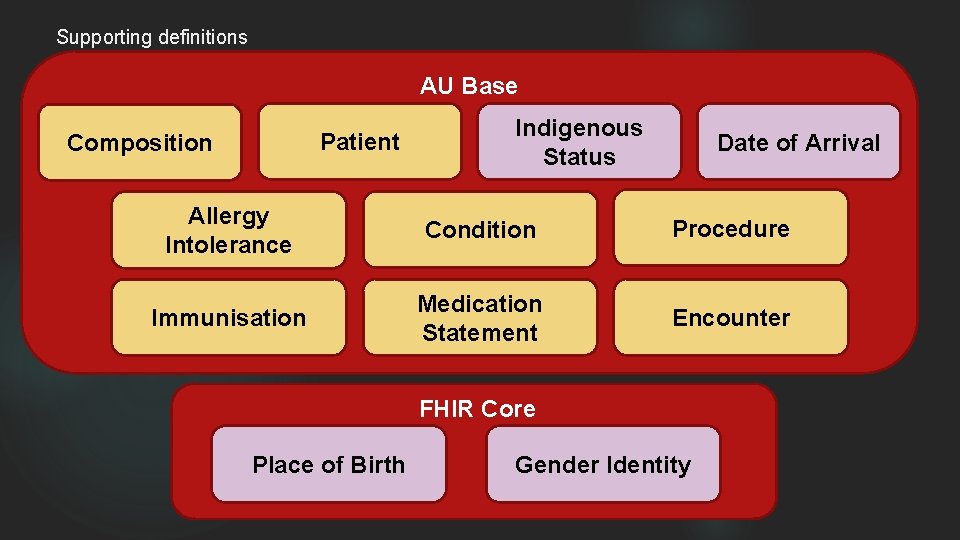 Supporting definitions

AU Base

Composition

Patient

Indigenous Status

Date of Arrival

Allergy Intolerance

Condition

Procedure

Immunisation

Medication Statement

Encounter

FHIR Core

Place of Birth

Gender Identity